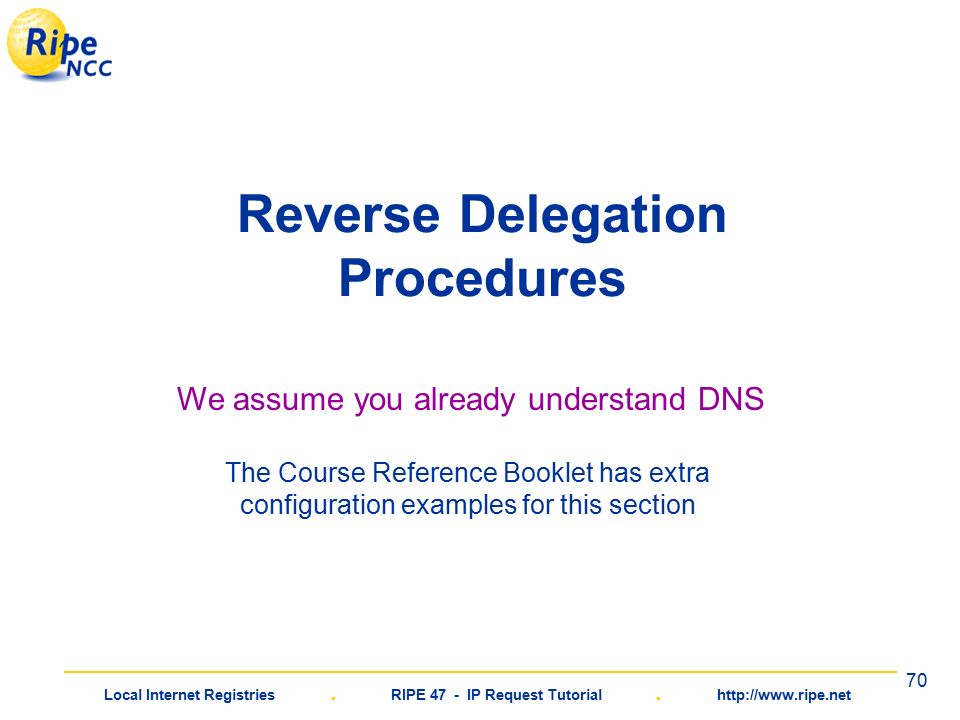 Ripe NCC

Reverse Delegation Procedures

We assume you already understand DNS

The Course Reference Booklet has extra configuration examples for this section

70

Local Internet Registries . RIPE 47 - IP Request Tutorial . http://www.ripe.net